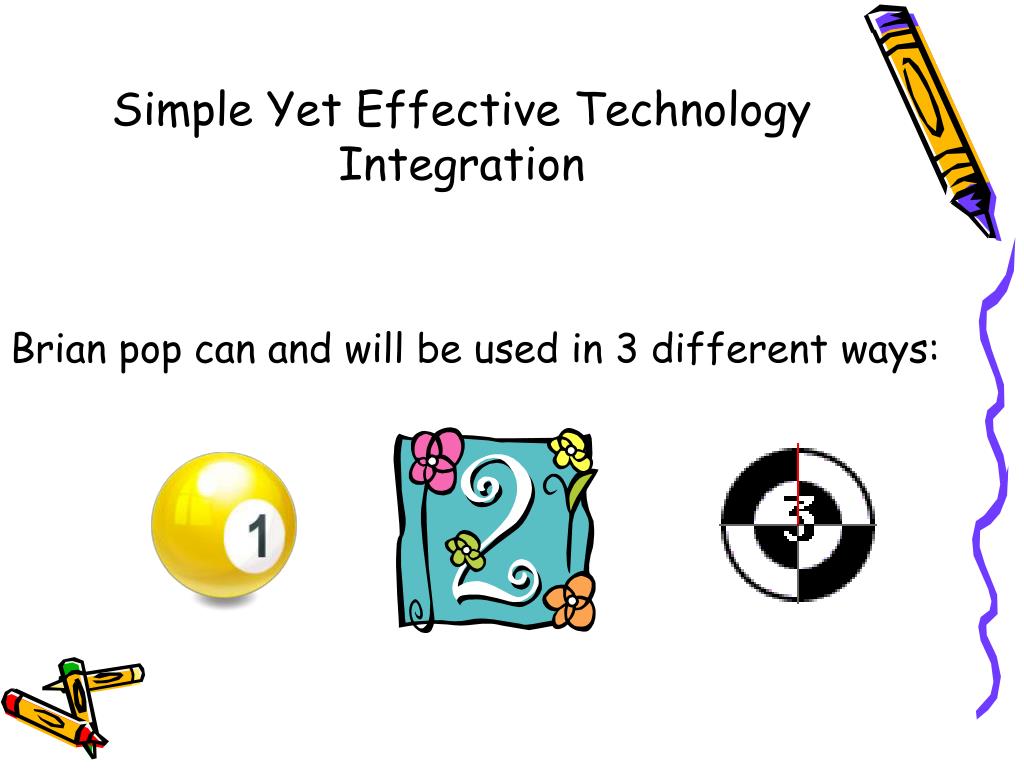 Simple Yet Effective Technology Integration

Brian pop can and will be used in 3 different ways:

1

2

3